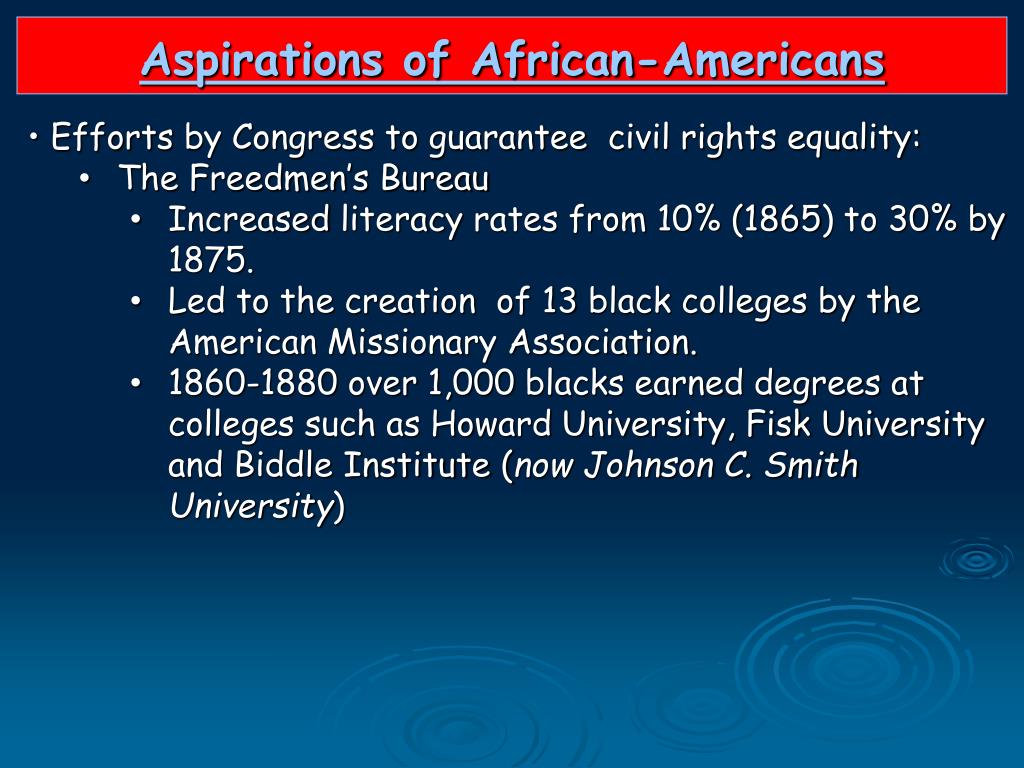 Aspirations of African-Americans

• Efforts by Congress to guarantee civil rights equality:
  • The Freedmen's Bureau
    • Increased literacy rates from 10% (1865) to 30% by 1875.
    • Led to the creation of 13 black colleges by the American Missionary Association.
    • 1860-1880 over 1,000 blacks earned degrees at colleges such as Howard University, Fisk University and Biddle Institute (now Johnson C. Smith University)